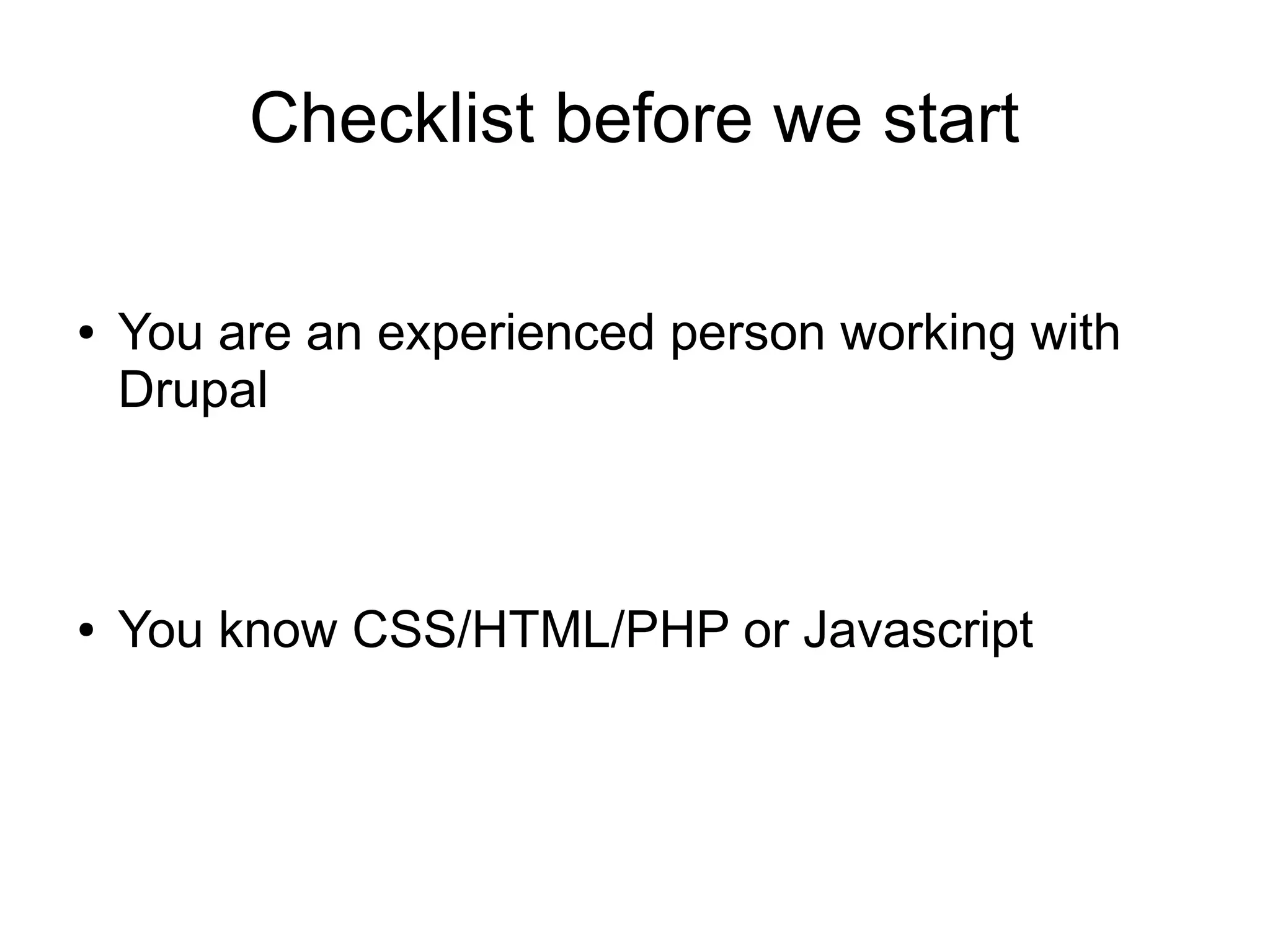 Checklist before we start

• You are an experienced person working with Drupal

• You know CSS/HTML/PHP or Javascript